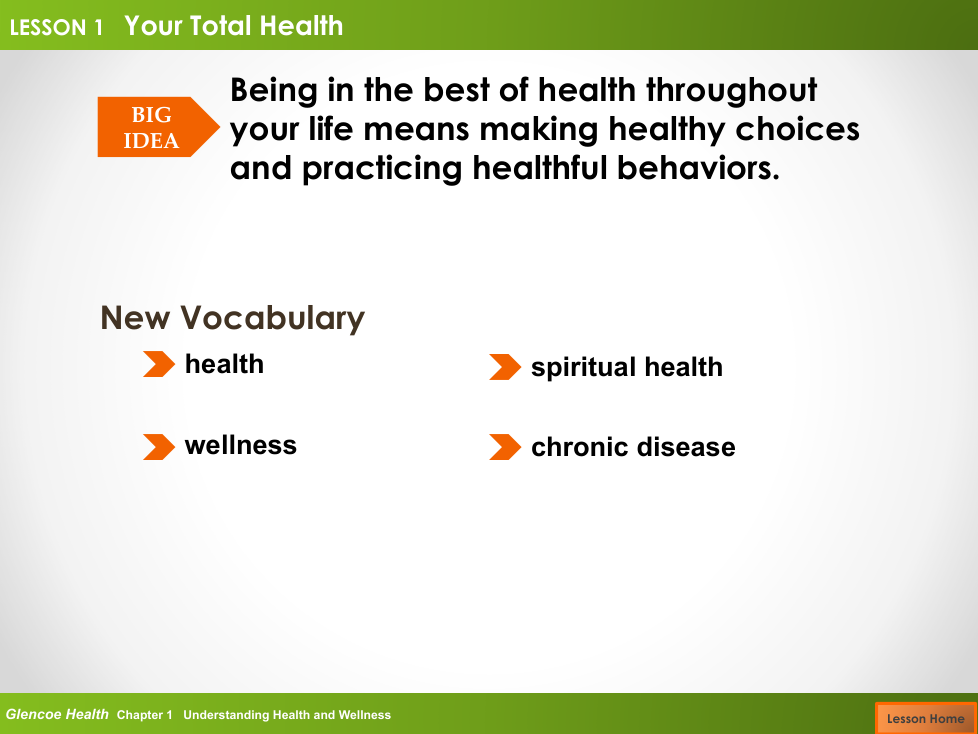 LESSON 1 Your Total Health

BIG IDEA

Being in the best of health throughout your life means making healthy choices and practicing healthful behaviors.

New Vocabulary

health

wellness

spiritual health

chronic disease

Glencoe Health Chapter 1 Understanding Health and Wellness

Lesson Home